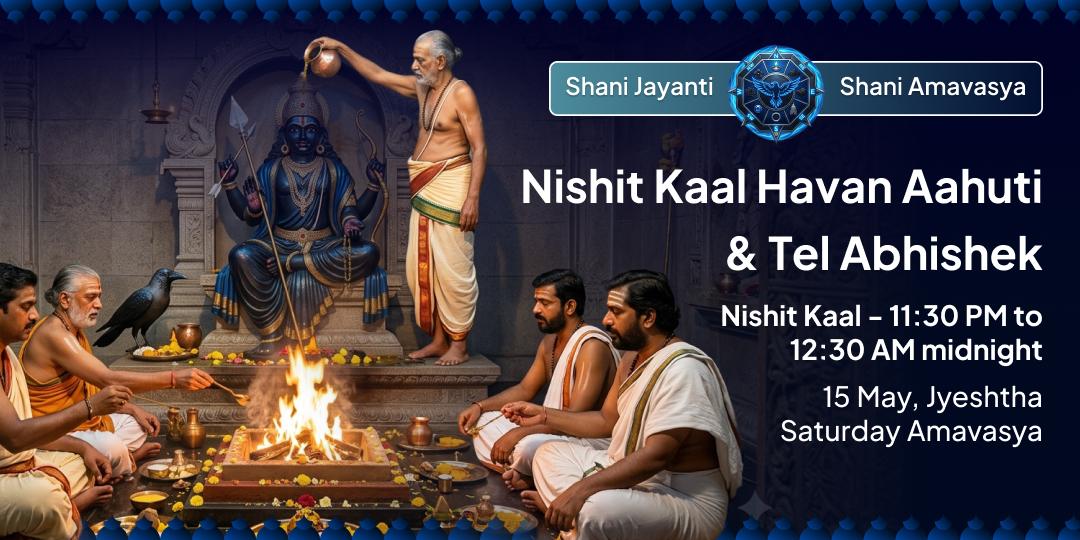 Shani Jayanti
Shani Amavasya

Nishit Kaal Havan Aahuti & Tel Abhishek

Nishit Kaal - 11:30 PM to 12:30 AM midnight

15 May, Jyeshtha Saturday Amavasya